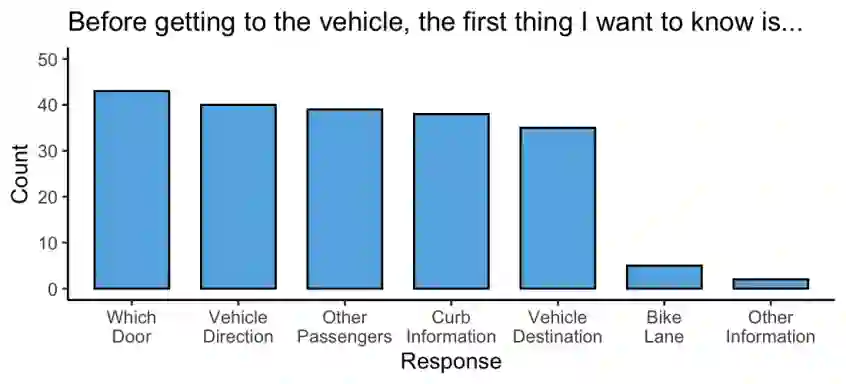 Before getting to the vehicle, the first thing I want to know is...

Count

50
40
30
20
10
0

Which Door
Vehicle Direction
Other Passengers
Curb Information
Vehicle Destination
Bike Lane
Other Information

Response